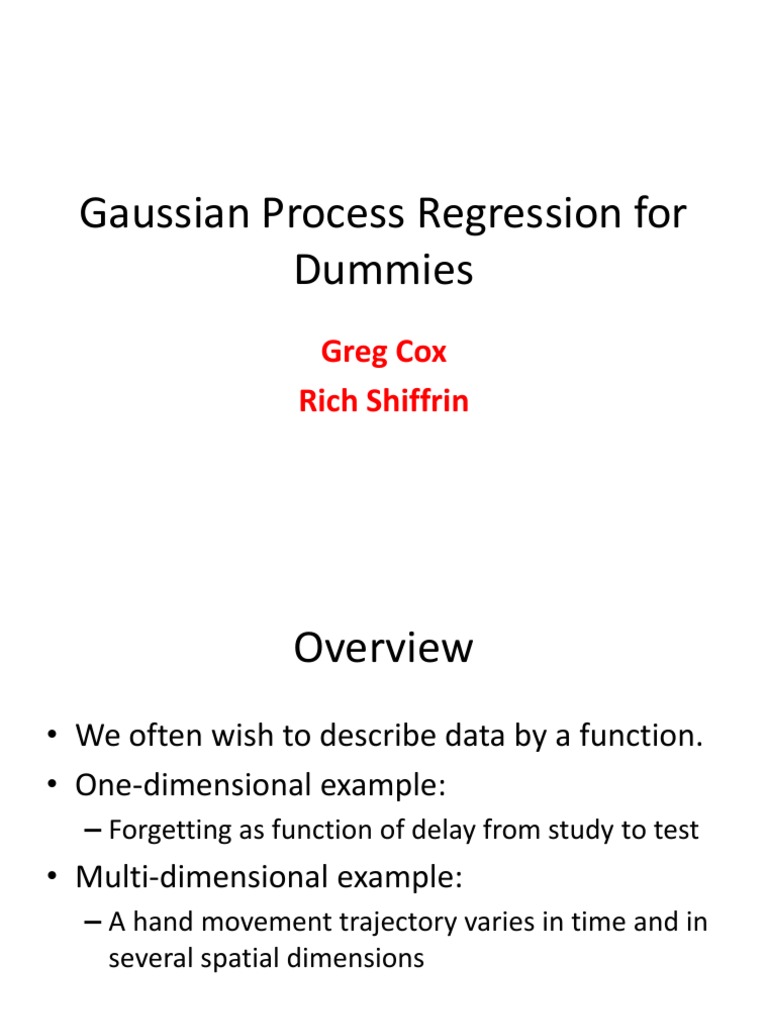 Gaussian Process Regression for Dummies

Greg Cox
Rich Shiffrin

Overview

• We often wish to describe data by a function.
• One-dimensional example:
– Forgetting as function of delay from study to test
• Multi-dimensional example:
– A hand movement trajectory varies in time and in several spatial dimensions